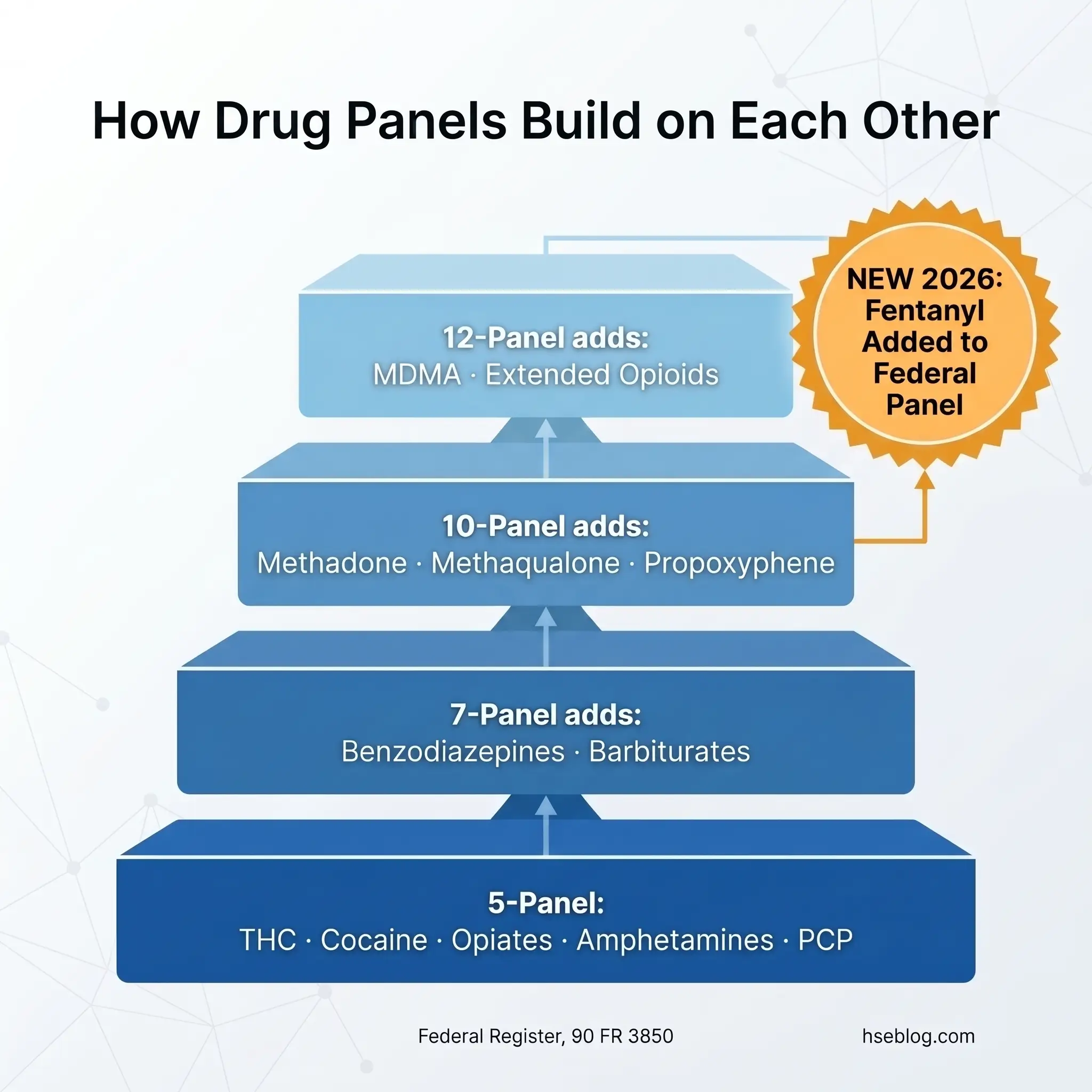 How Drug Panels Build on Each Other

12-Panel adds:
MDMA · Extended Opioids

NEW 2026: Fentanyl Added to Federal Panel

10-Panel adds:
Methadone · Methaqualone · Propoxyphene

7-Panel adds:
Benzodiazepines · Barbiturates

5-Panel:
THC · Cocaine · Opiates · Amphetamines · PCP

Federal Register, 90 FR 3850

hseblog.com